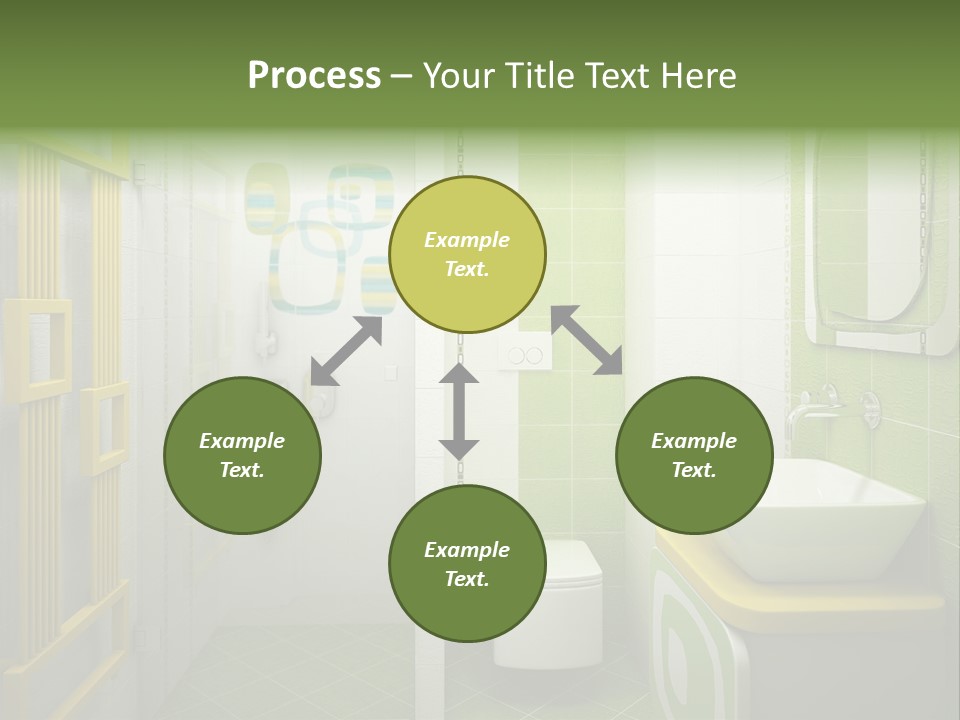 Process – Your Title Text Here

Example Text.

Example Text.

Example Text.

Example Text.